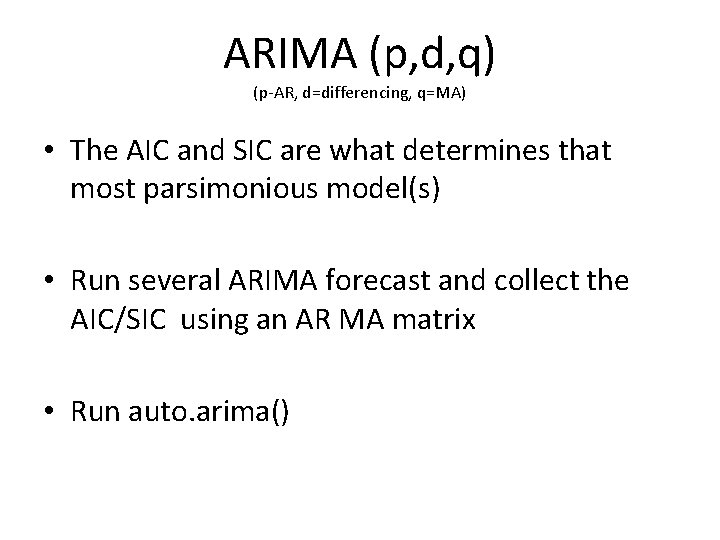 ARIMA (p,d,q)
(p-AR, d=differencing, q=MA)

• The AIC and SIC are what determines that most parsimonious model(s)

• Run several ARIMA forecast and collect the AIC/SIC using an AR MA matrix

• Run auto.arima()